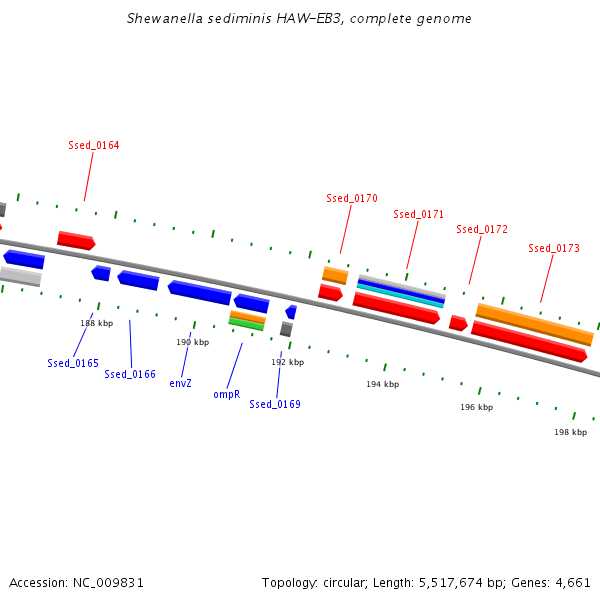 Shewanella sediminis HAW-EB3, complete genome

Ssed_0164

Ssed_0170

Ssed_0171

Ssed_0172

Ssed_0173

188 kbp

190 kbp

192 kbp

194 kbp

196 kbp

198 kbp

Ssed_0165

Ssed_0166

envZ

ompR

Ssed_0169

Accession: NC_009831

Topology: circular; Length: 5,517,674 bp; Genes: 4,661